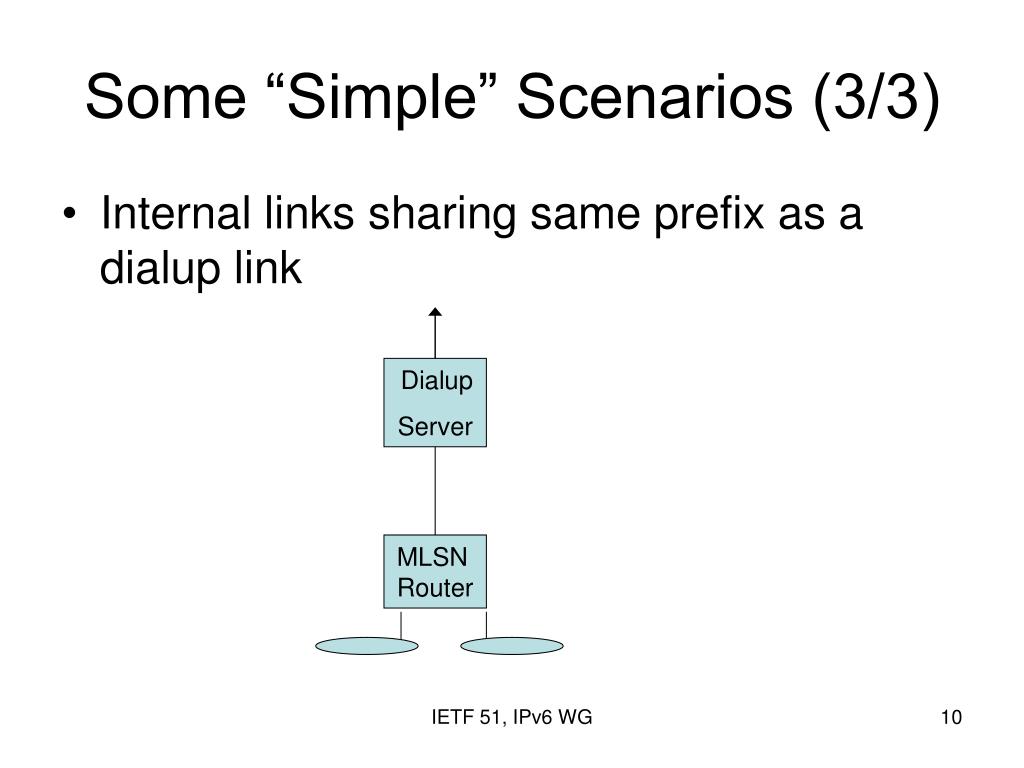 Some “Simple” Scenarios (3/3)

• Internal links sharing same prefix as a dialup link

Dialup Server

MLSN Router

IETF 51, IPv6 WG

10